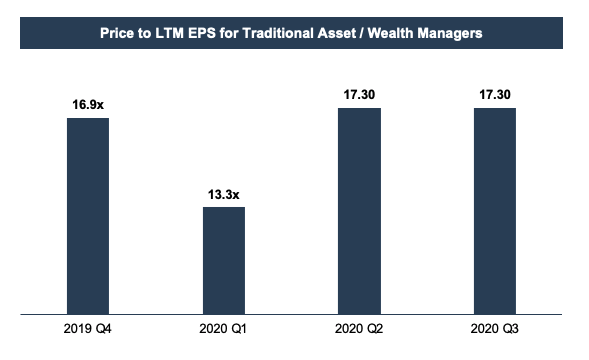 Price to LTM EPS for Traditional Asset / Wealth Managers

16.9x
13.3x
17.30
17.30

2019 Q4
2020 Q1
2020 Q2
2020 Q3